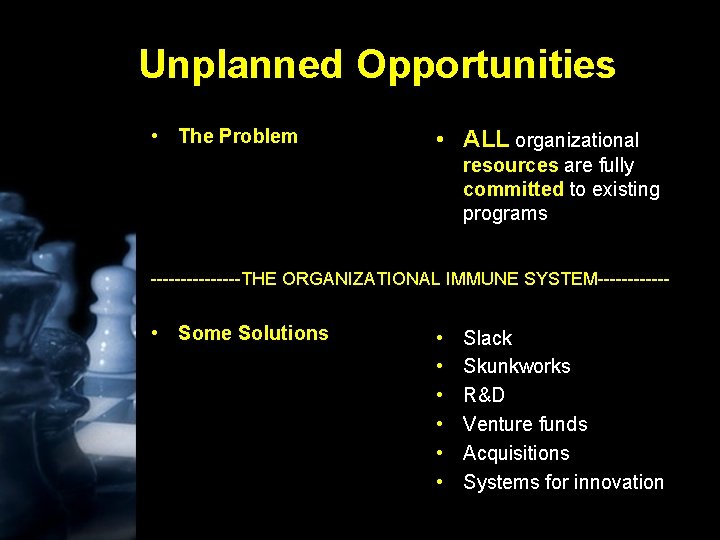 Unplanned Opportunities

• The Problem

• ALL organizational resources are fully committed to existing programs

---------------THE ORGANIZATIONAL IMMUNE SYSTEM------------

• Some Solutions

• Slack
• Skunkworks
• R&D
• Venture funds
• Acquisitions
• Systems for innovation